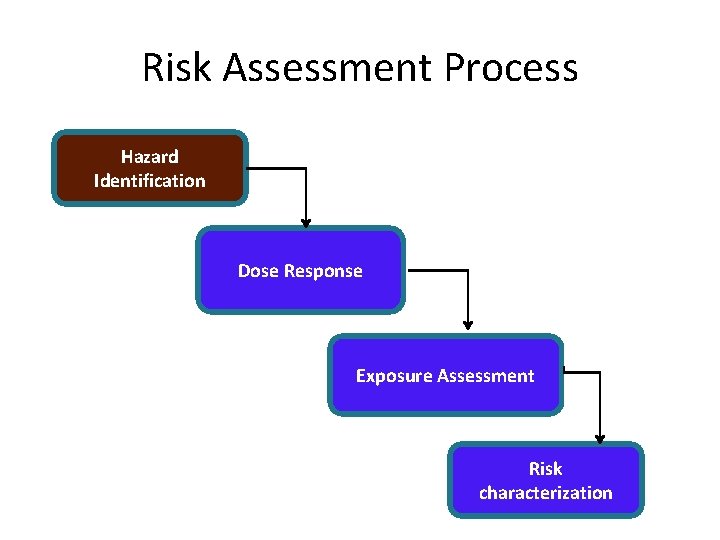 Risk Assessment Process

Hazard Identification

Dose Response

Exposure Assessment

Risk characterization